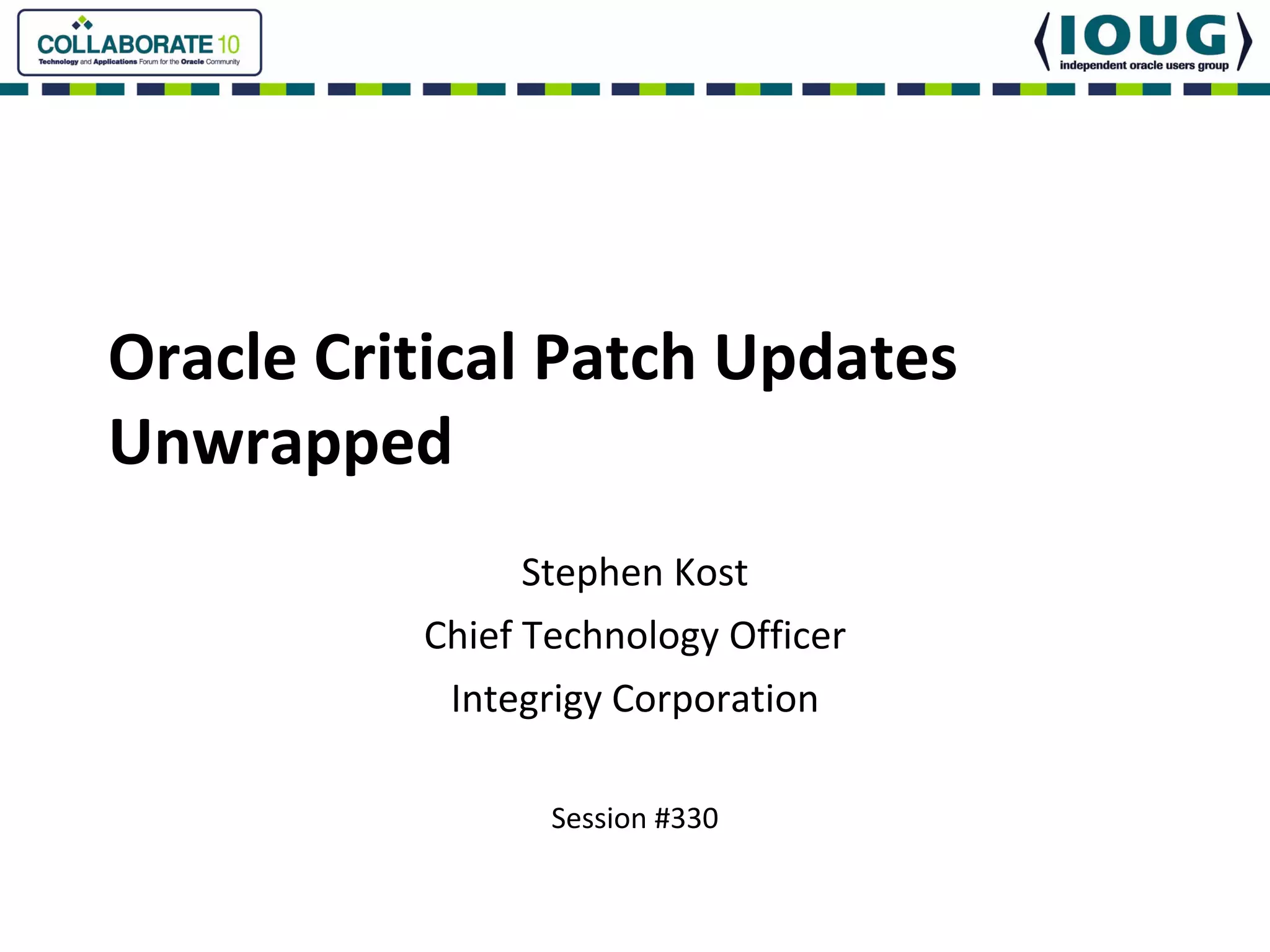 COLLABORATE 10
Technology and Applications Forum for the Oracle Community

IOUG
independent oracle users group

Oracle Critical Patch Updates Unwrapped

Stephen Kost

Chief Technology Officer

Integrigy Corporation

Session #330